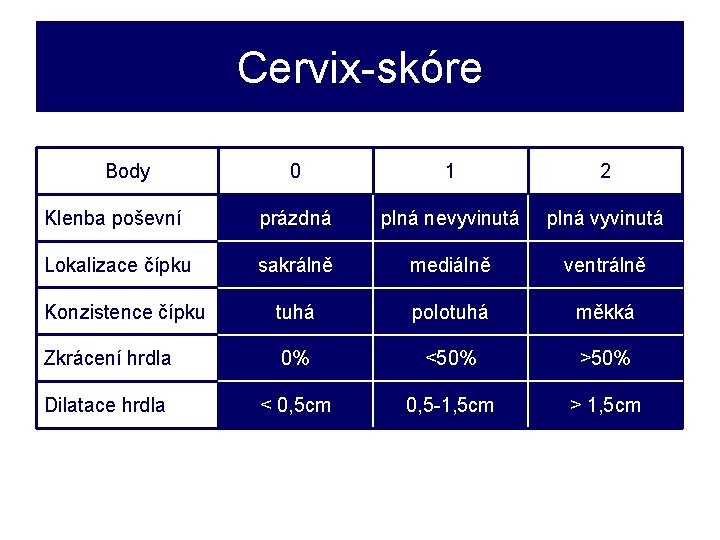 Cervix-skóre

| Body | 0 | 1 | 2 |
|---|---|---|---|
| Klenba poševní | prázdná | plná nevyvinutá | plná vyvinutá |
| Lokalizace čípku | sakrálně | mediálně | ventrálně |
| Konzistence čípku | tuhá | polotuhá | měkká |
| Zkrácení hrdla | 0% | <50% | >50% |
| Dilatace hrdla | < 0,5cm | 0,5-1,5cm | > 1,5cm |